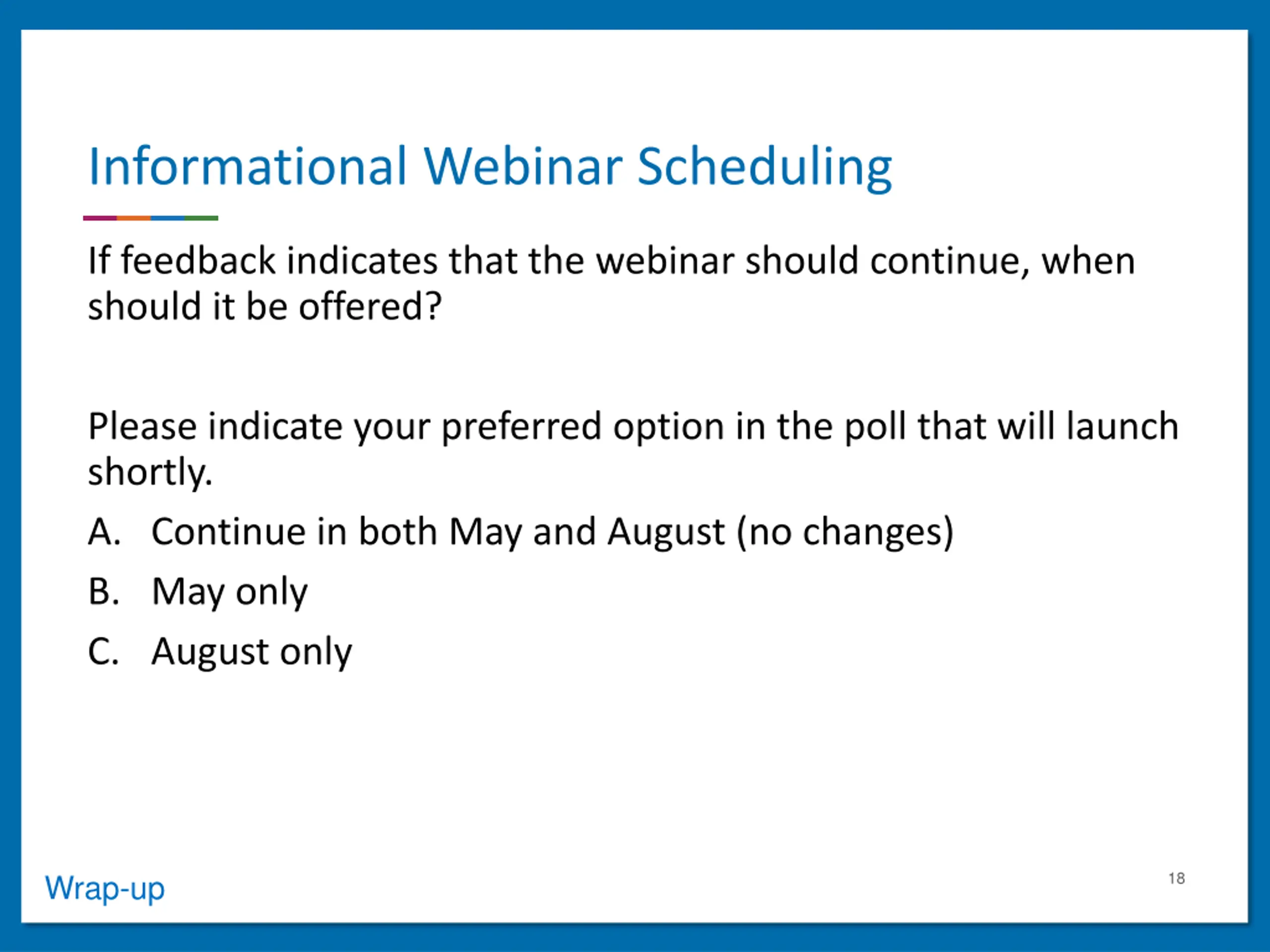 Informational Webinar Scheduling

If feedback indicates that the webinar should continue, when should it be offered?

Please indicate your preferred option in the poll that will launch shortly.

A. Continue in both May and August (no changes)

B. May only

C. August only

Wrap-up

18